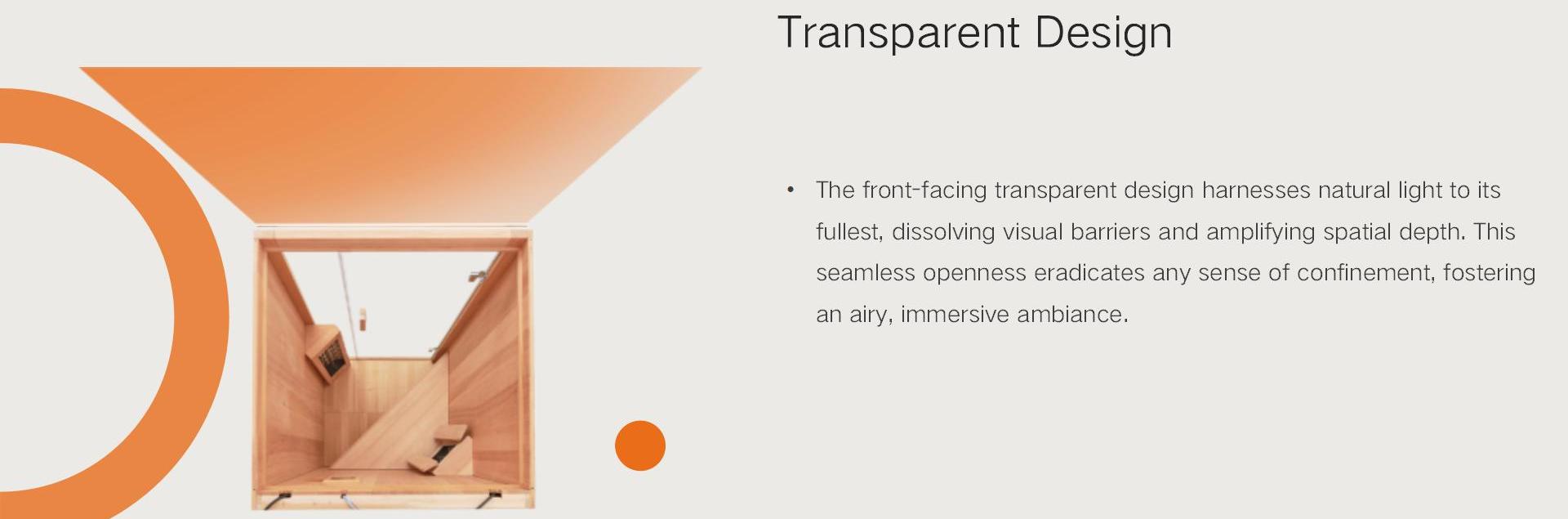 Transparent Design

• The front-facing transparent design harnesses natural light to its fullest, dissolving visual barriers and amplifying spatial depth. This seamless openness eradicates any sense of confinement, fostering an airy, immersive ambiance.